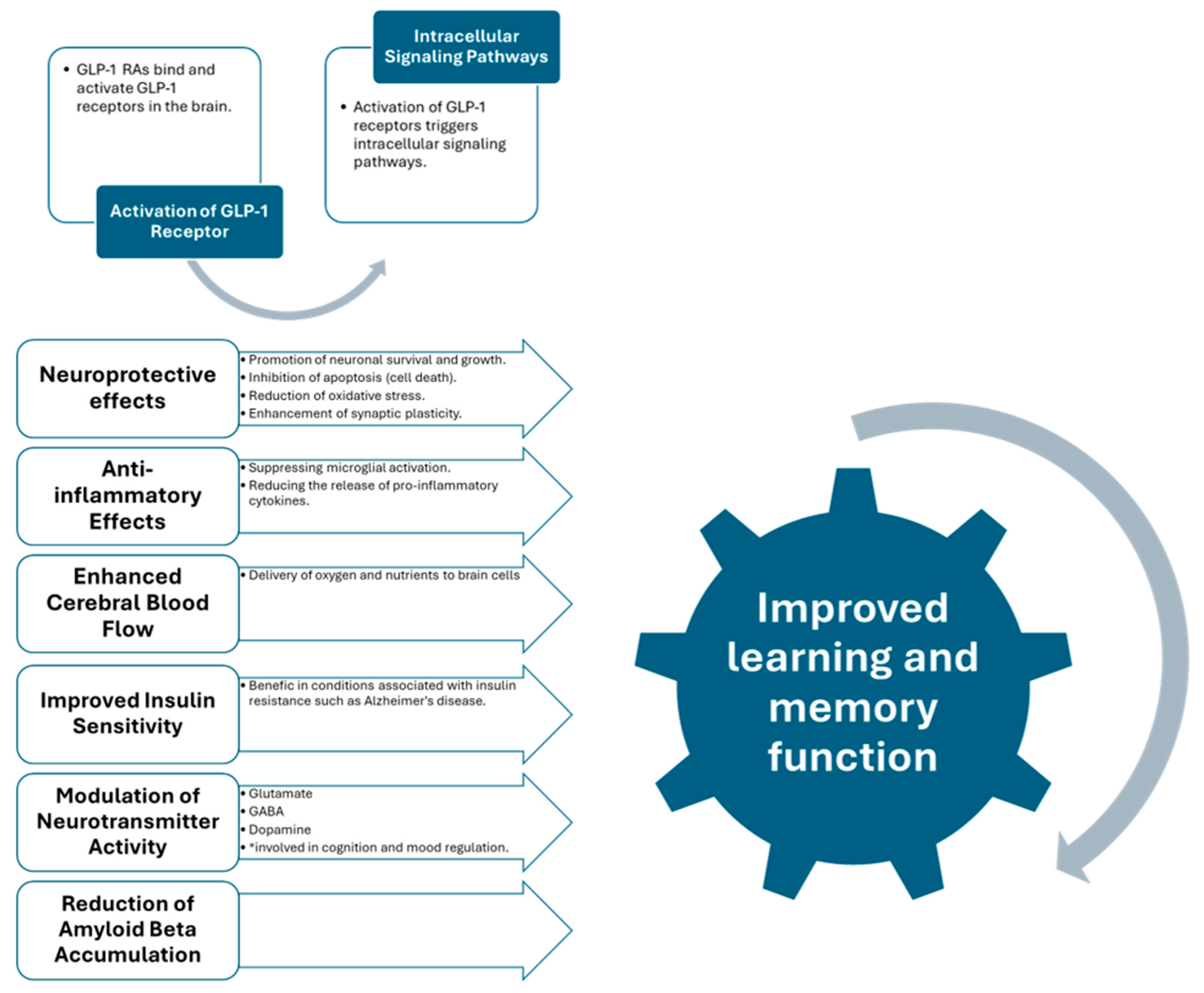 • GLP-1 RAs bind and activate GLP-1 receptors in the brain.

Activation of GLP-1 Receptor

Intracellular Signaling Pathways

• Activation of GLP-1 receptors triggers intracellular signaling pathways.

Neuroprotective effects

• Promotion of neuronal survival and growth.
• Inhibition of apoptosis (cell death).
• Reduction of oxidative stress.
• Enhancement of synaptic plasticity.

Anti-inflammatory Effects

• Suppressing microglial activation.
• Reducing the release of pro-inflammatory cytokines.

Enhanced Cerebral Blood Flow

• Delivery of oxygen and nutrients to brain cells

Improved Insulin Sensitivity

• Benefic in conditions associated with insulin resistance such as Alzheimer's disease.

Modulation of Neurotransmitter Activity

• Glutamate
• GABA
• Dopamine
• *involved in cognition and mood regulation.

Reduction of Amyloid Beta Accumulation

Improved learning and memory function